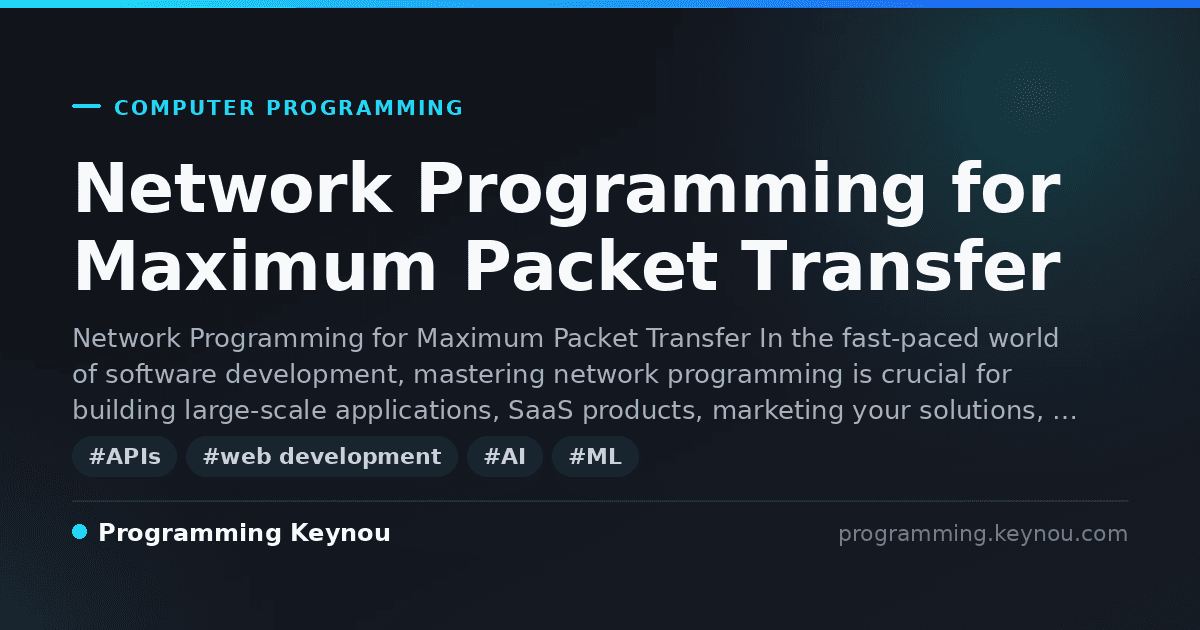 COMPUTER PROGRAMMING

Network Programming for Maximum Packet Transfer

Network Programming for Maximum Packet Transfer In the fast-paced world of software development, mastering network programming is crucial for building large-scale applications, SaaS products, marketing your solutions, …

#APIs #web development #AI #ML

Programming Keynou

programming.keynou.com